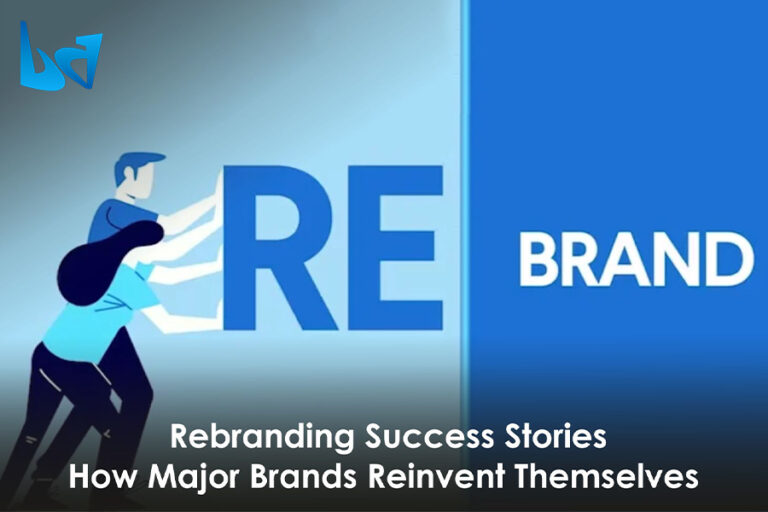 RE

BRAND

Rebranding Success Stories
How Major Brands Reinvent Themselves